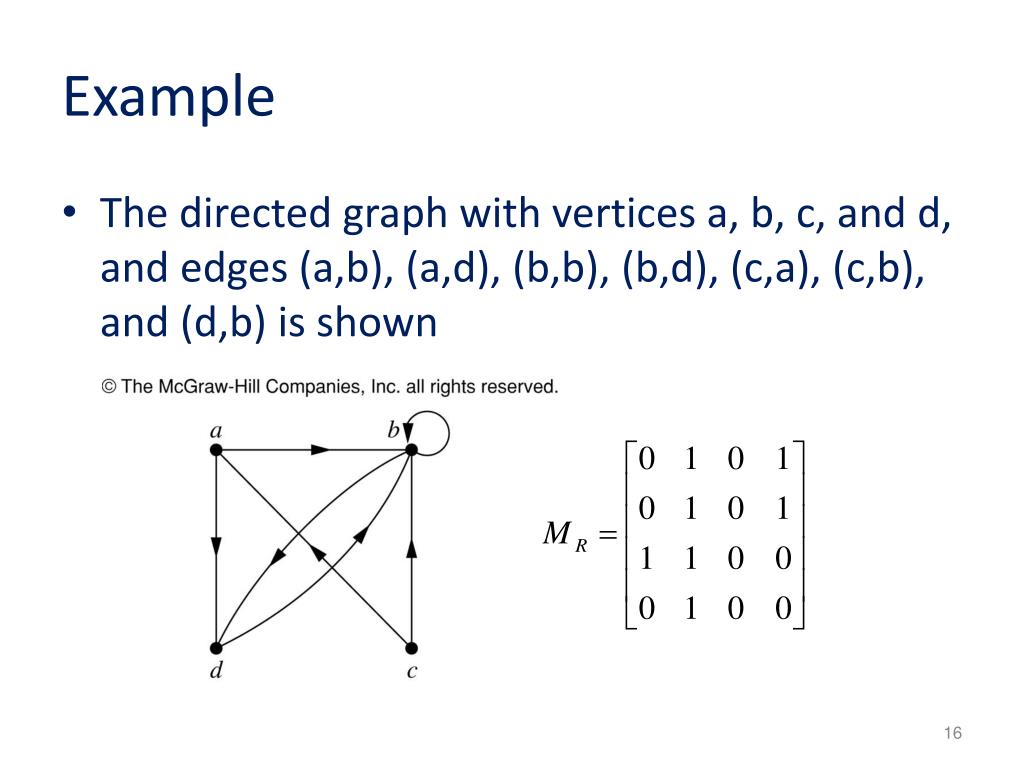 Example

• The directed graph with vertices a, b, c, and d, and edges (a,b), (a,d), (b,b), (b,d), (c,a), (c,b), and (d,b) is shown

© The McGraw-Hill Companies, Inc. all rights reserved.

a b d c

$M_R = \begin{bmatrix} 0 & 1 & 0 & 1 \\ 0 & 1 & 0 & 1 \\ 1 & 1 & 0 & 0 \\ 0 & 1 & 0 & 0 \end{bmatrix}$

16